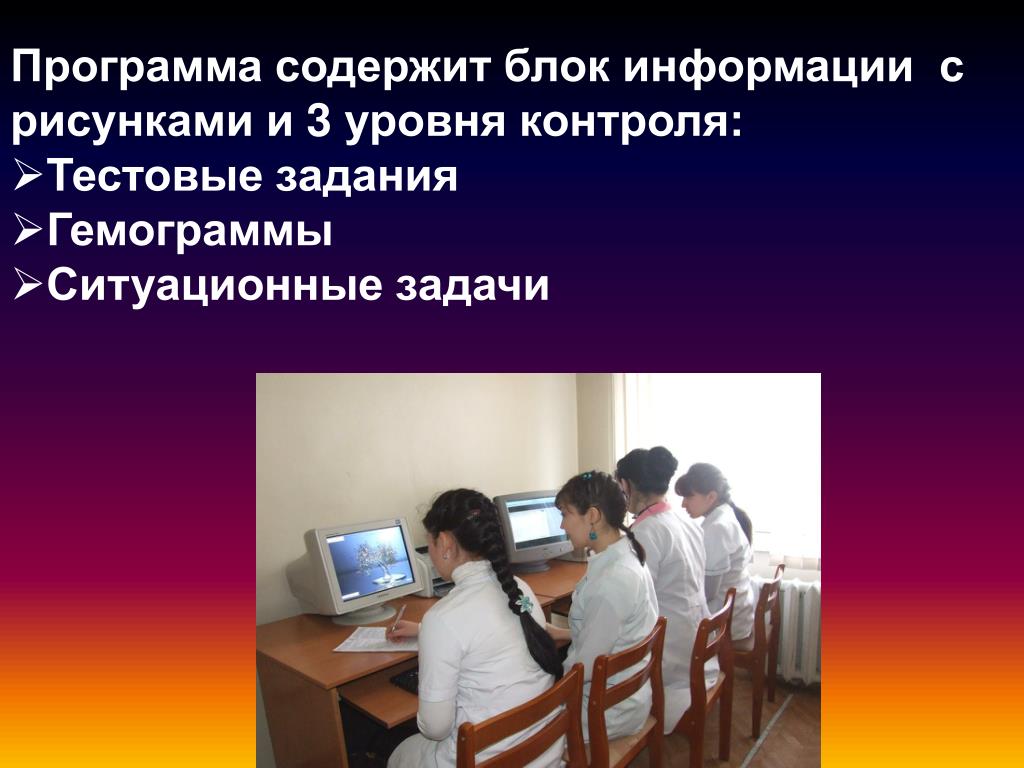 Программа содержит блок информации с рисунками и 3 уровня контроля:
➢Тестовые задания
➢Гемограммы
➢Ситуационные задачи